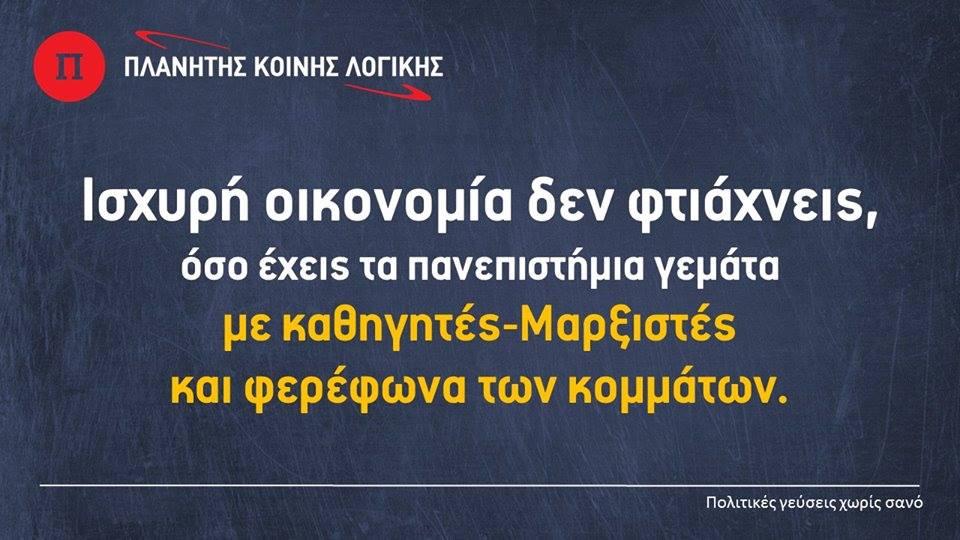 Π ΠΛΑΝΗΤΗΣ ΚΟΙΝΗΣ ΛΟΓΙΚΗΣ

Ισχυρή οικονομία δεν φτιάχνεις, όσο έχεις τα πανεπιστήμια γεμάτα με καθηγητές-Μαρξιστές και φερέφωνα των κομμάτων.

Πολιτικές γεύσεις χωρίς σανό